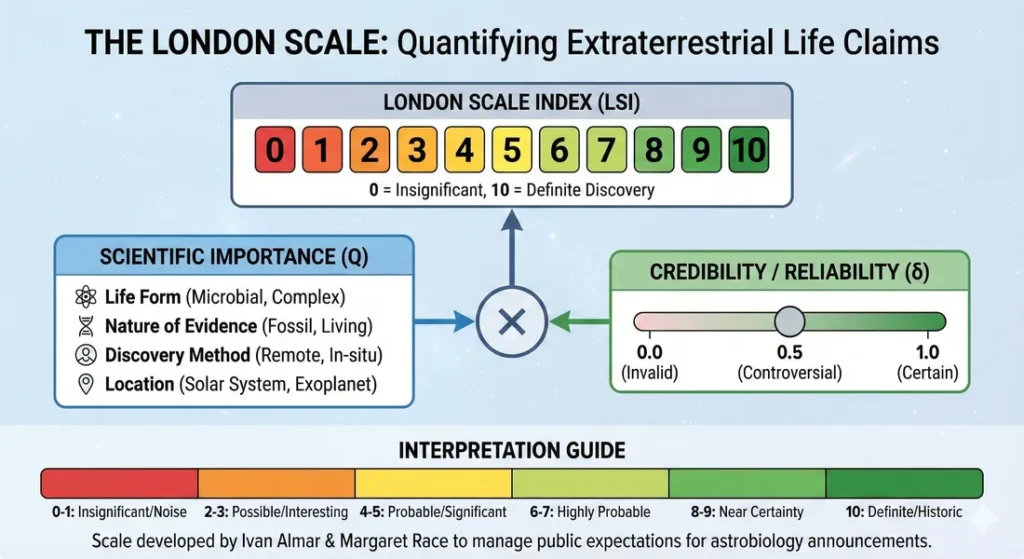 THE LONDON SCALE: Quantifying Extraterrestrial Life Claims

LONDON SCALE INDEX (LSI)

0 1 2 3 4 5 6 7 8 9 10

0 = Insignificant, 10 = Definite Discovery

SCIENTIFIC IMPORTANCE (Q)

Life Form (Microbial, Complex)
Nature of Evidence (Fossil, Living)
Discovery Method (Remote, In-situ)
Location (Solar System, Exoplanet)

×

CREDIBILITY / RELIABILITY (δ)

0.0 (Invalid)
0.5 (Controversial)
1.0 (Certain)

INTERPRETATION GUIDE

0-1: Insignificant/Noise
2-3: Possible/Interesting
4-5: Probable/Significant
6-7: Highly Probable
8-9: Near Certainty
10: Definite/Historic

Scale developed by Ivan Almar & Margaret Race to manage public expectations for astrobiology announcements.